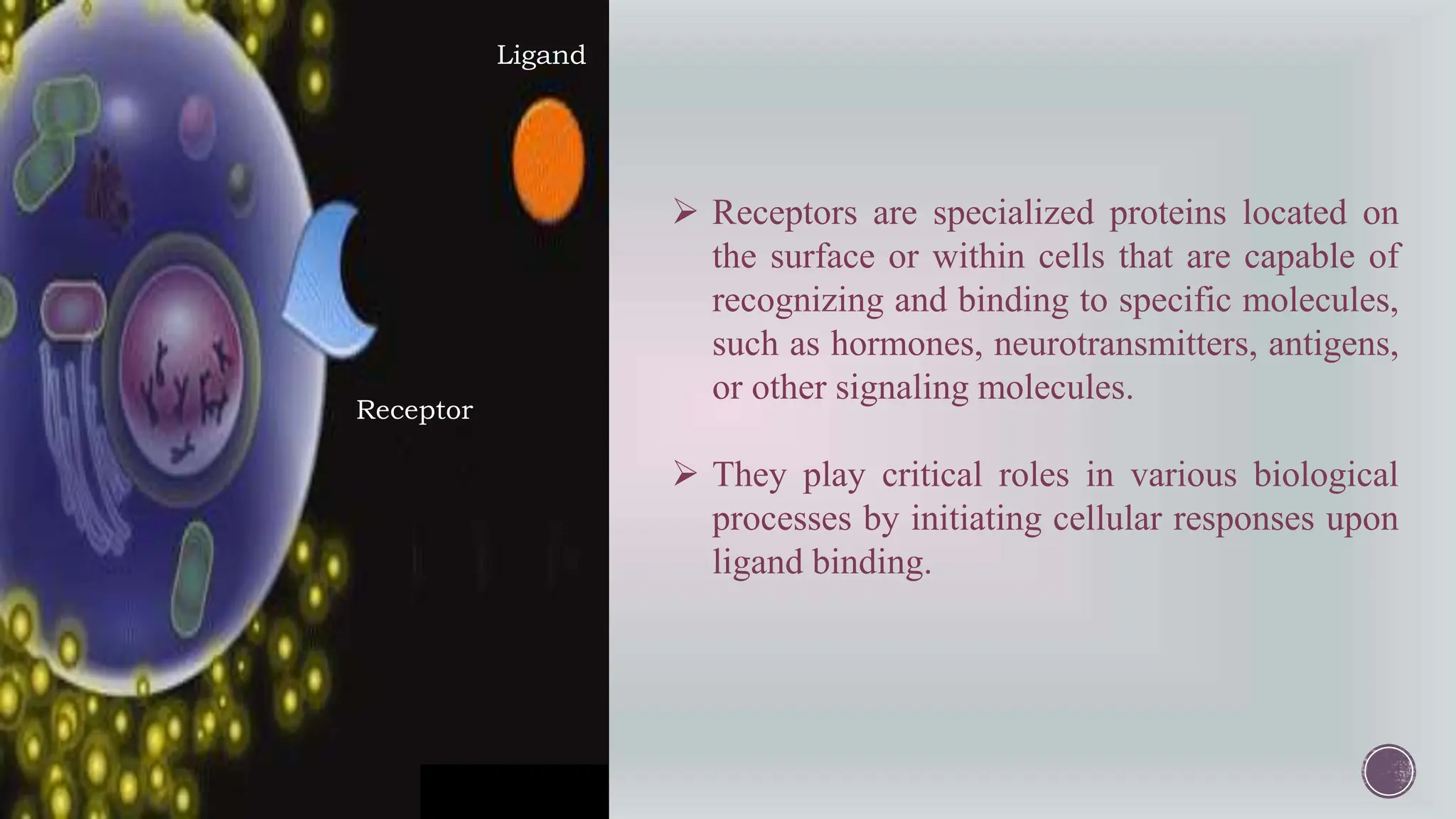 Ligand

Receptor

➢ Receptors are specialized proteins located on the surface or within cells that are capable of recognizing and binding to specific molecules, such as hormones, neurotransmitters, antigens, or other signaling molecules.

➢ They play critical roles in various biological processes by initiating cellular responses upon ligand binding.